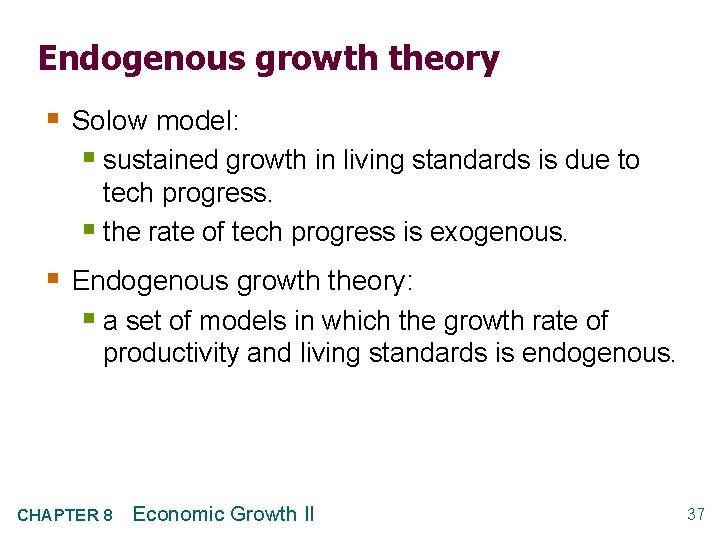 Endogenous growth theory

- Solow model:
  - sustained growth in living standards is due to tech progress.
  - the rate of tech progress is exogenous.
- Endogenous growth theory:
  - a set of models in which the growth rate of productivity and living standards is endogenous.

CHAPTER 8 Economic Growth II

37